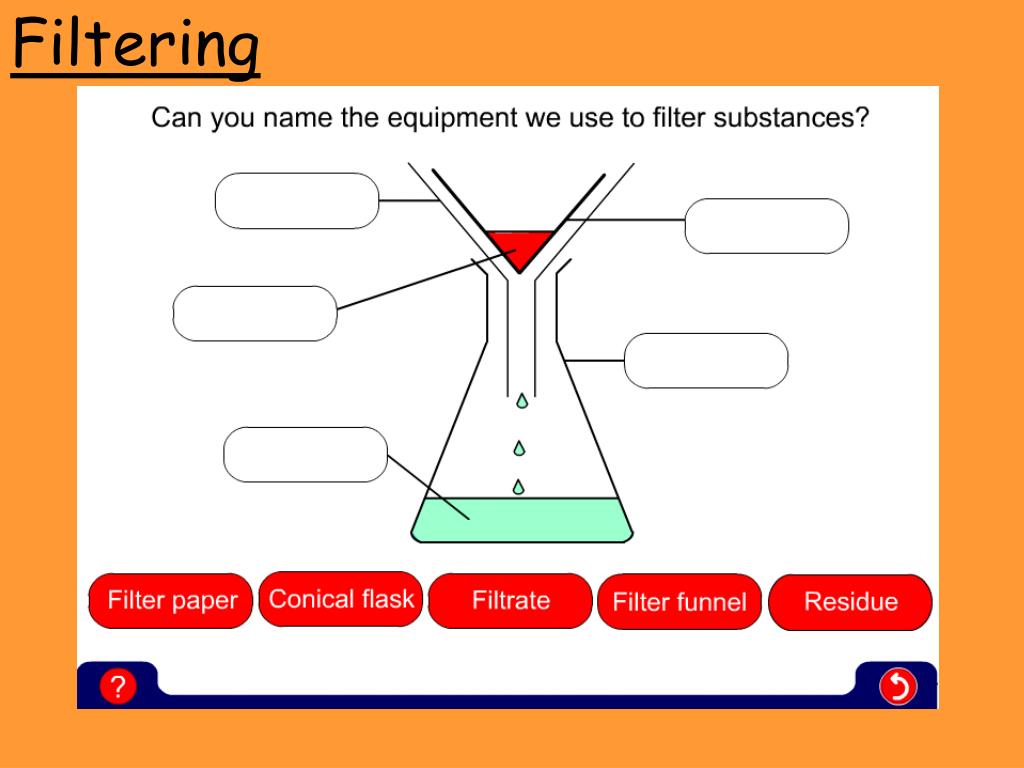 Filtering

Can you name the equipment we use to filter substances?

Filter paper

Conical flask

Filtrate

Filter funnel

Residue

?